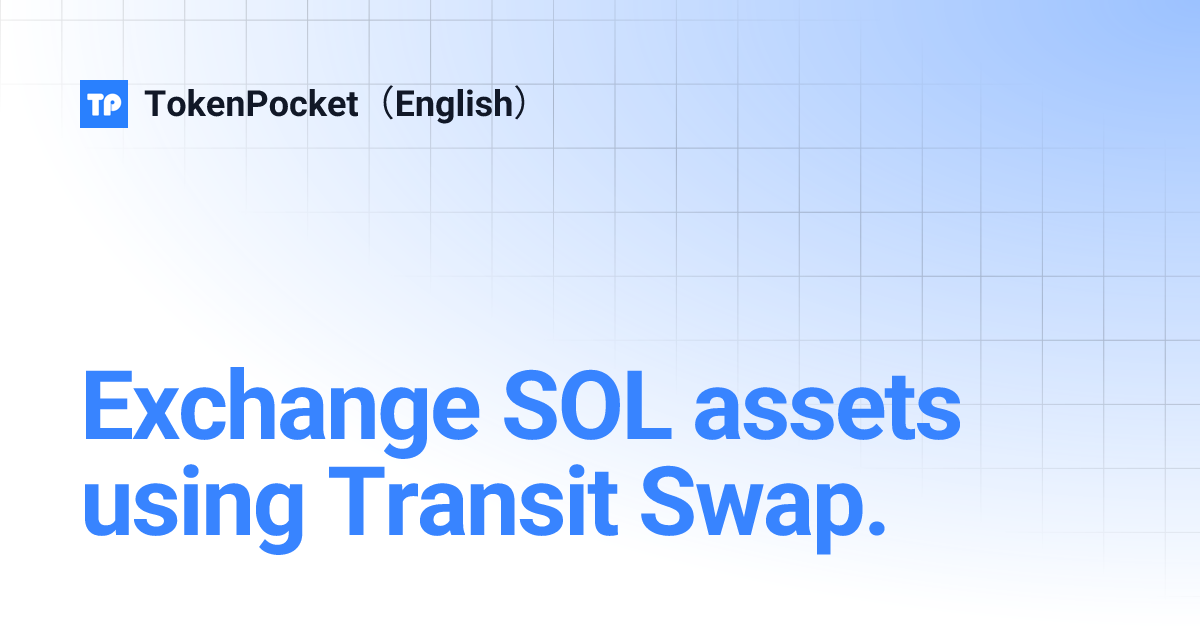 TP TokenPocket（English）

Exchange SOL assets using Transit Swap.